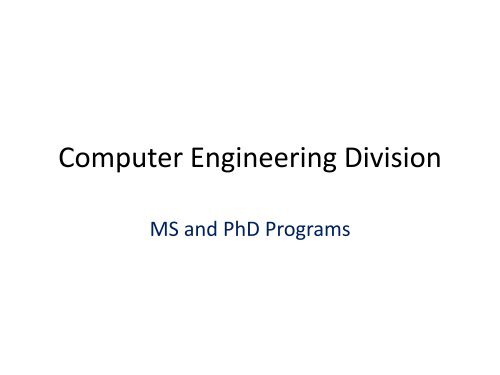 Computer Engineering Division

MS and PhD Programs